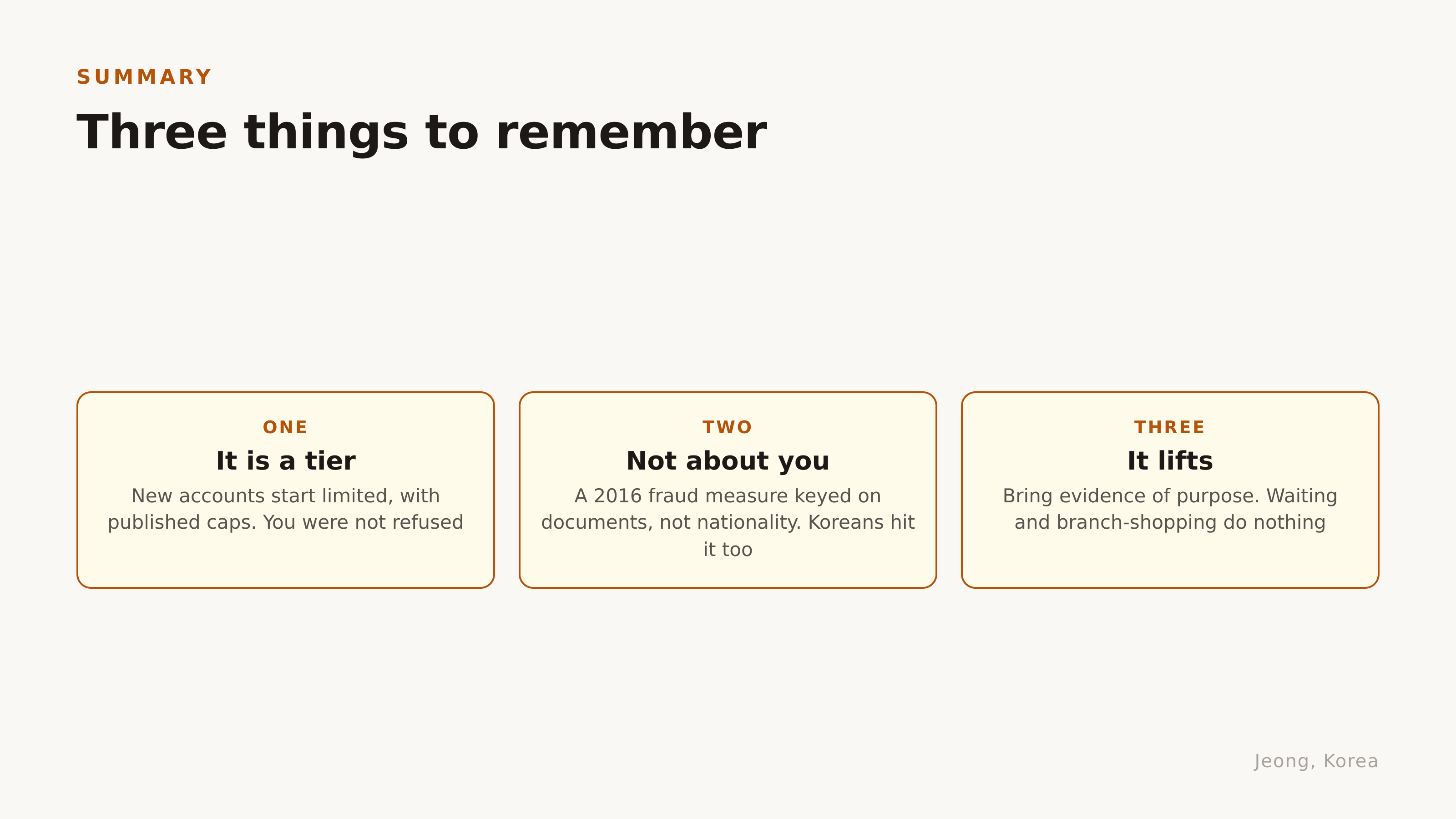 SUMMARY

Three things to remember

ONE

It is a tier

New accounts start limited, with published caps. You were not refused

TWO

Not about you

A 2016 fraud measure keyed on documents, not nationality. Koreans hit it too

THREE

It lifts

Bring evidence of purpose. Waiting and branch-shopping do nothing

Jeong, Korea